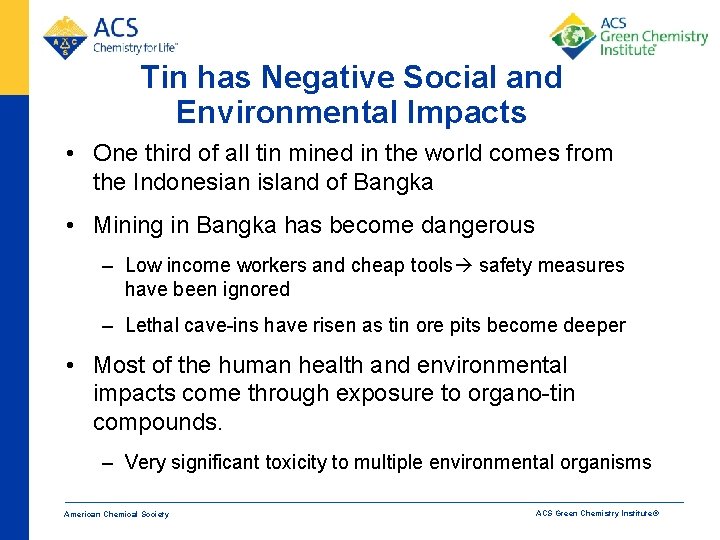 ACS
Chemistry for Life™

ACS
Green Chemistry
Institute®

Tin has Negative Social and Environmental Impacts

• One third of all tin mined in the world comes from the Indonesian island of Bangka

• Mining in Bangka has become dangerous

– Low income workers and cheap tools→ safety measures have been ignored

– Lethal cave-ins have risen as tin ore pits become deeper

• Most of the human health and environmental impacts come through exposure to organo-tin compounds.

– Very significant toxicity to multiple environmental organisms

American Chemical Society

ACS Green Chemistry Institute®